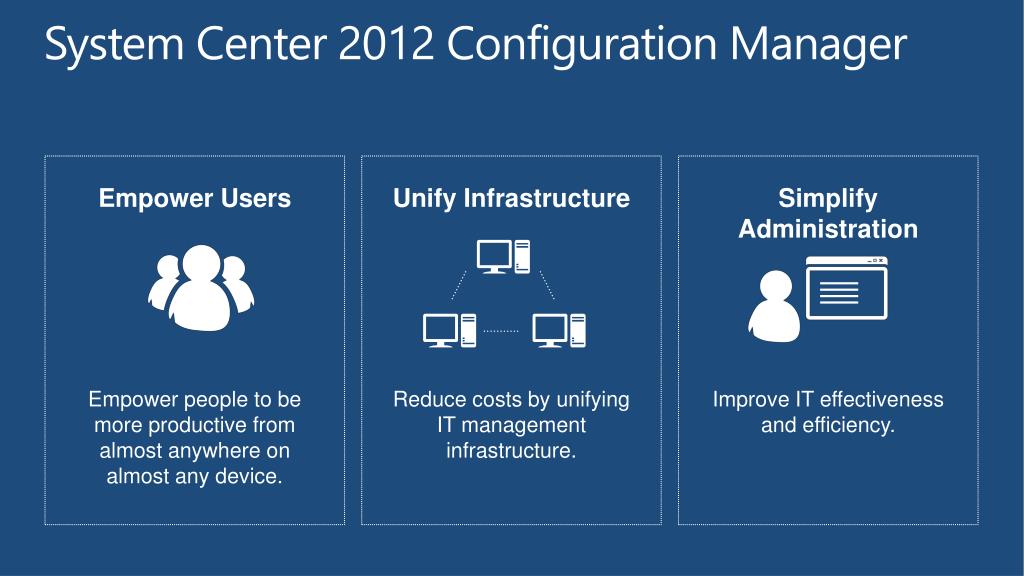 System Center 2012 Configuration Manager

Empower Users

Empower people to be more productive from almost anywhere on almost any device.

Unify Infrastructure

Reduce costs by unifying IT management infrastructure.

Simplify Administration

Improve IT effectiveness and efficiency.